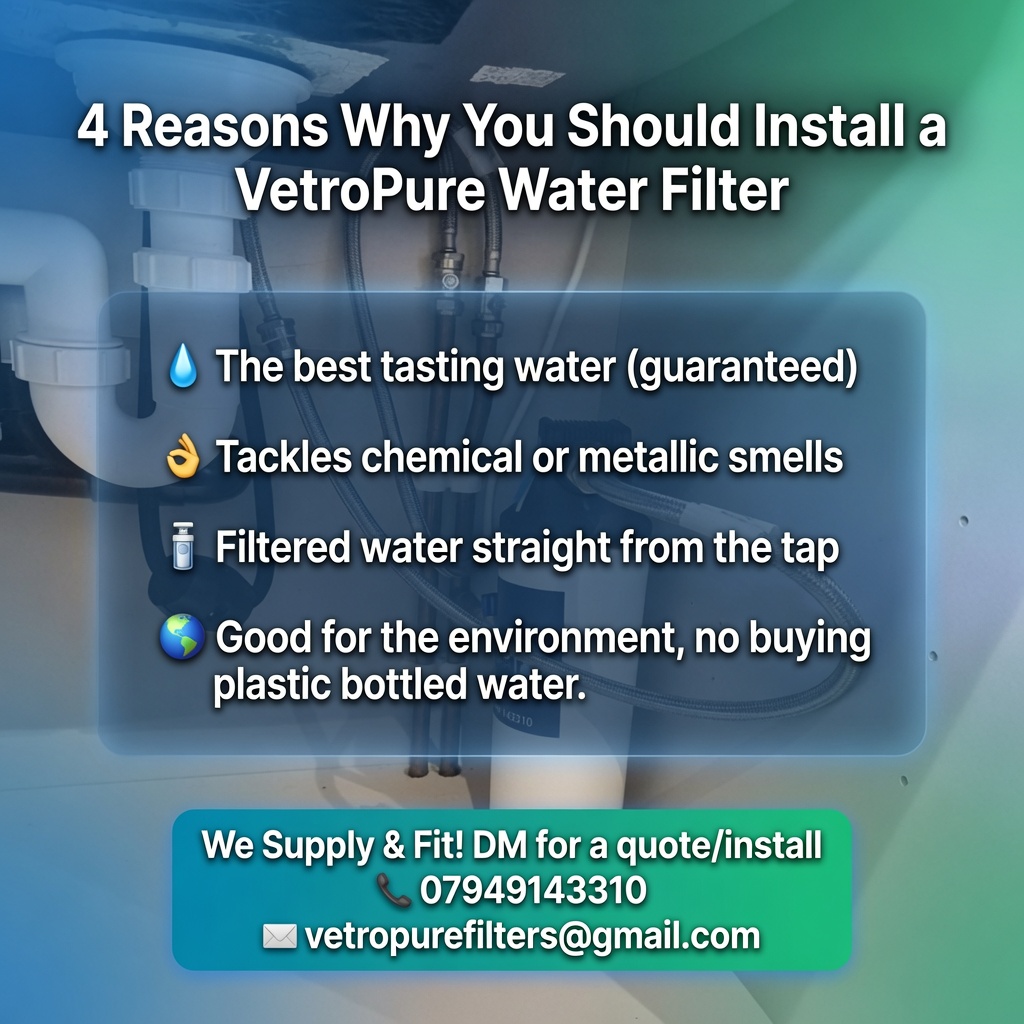 4 Reasons Why You Should Install a VetroPure Water Filter

💧 The best tasting water (guaranteed)

👌 Tackles chemical or metallic smells

Filtered water straight from the tap

🌎 Good for the environment, no buying plastic bottled water.

We Supply & Fit! DM for a quote/install
📞 07949143310
✉️ vetropurefilters@gmail.com